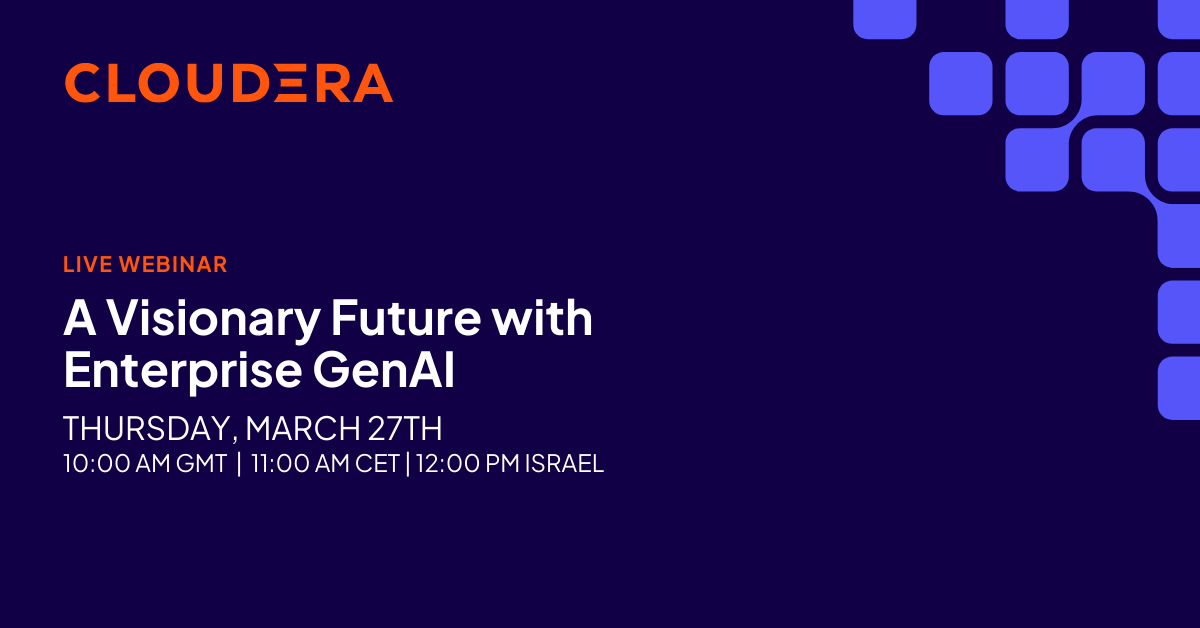 CLOUDERA

LIVE WEBINAR

A Visionary Future with Enterprise GenAI

THURSDAY, MARCH 27TH

10:00 AM GMT | 11:00 AM CET | 12:00 PM ISRAEL